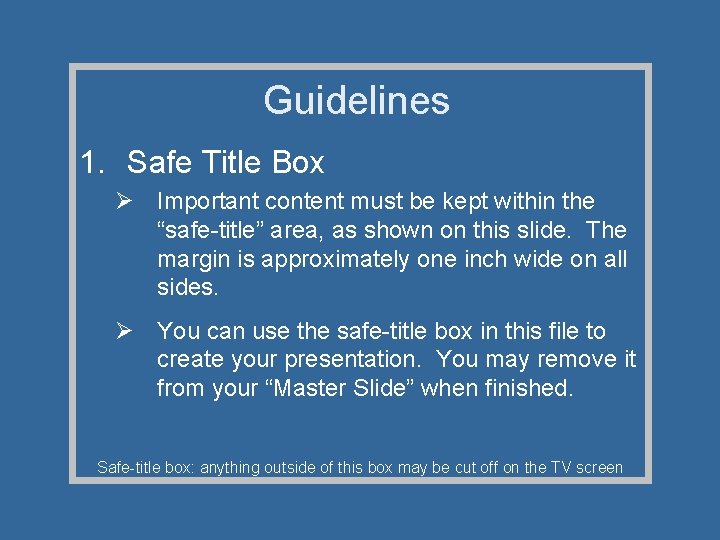 Guidelines

1. Safe Title Box

➢ Important content must be kept within the “safe-title” area, as shown on this slide. The margin is approximately one inch wide on all sides.

➢ You can use the safe-title box in this file to create your presentation. You may remove it from your “Master Slide” when finished.

Safe-title box: anything outside of this box may be cut off on the TV screen